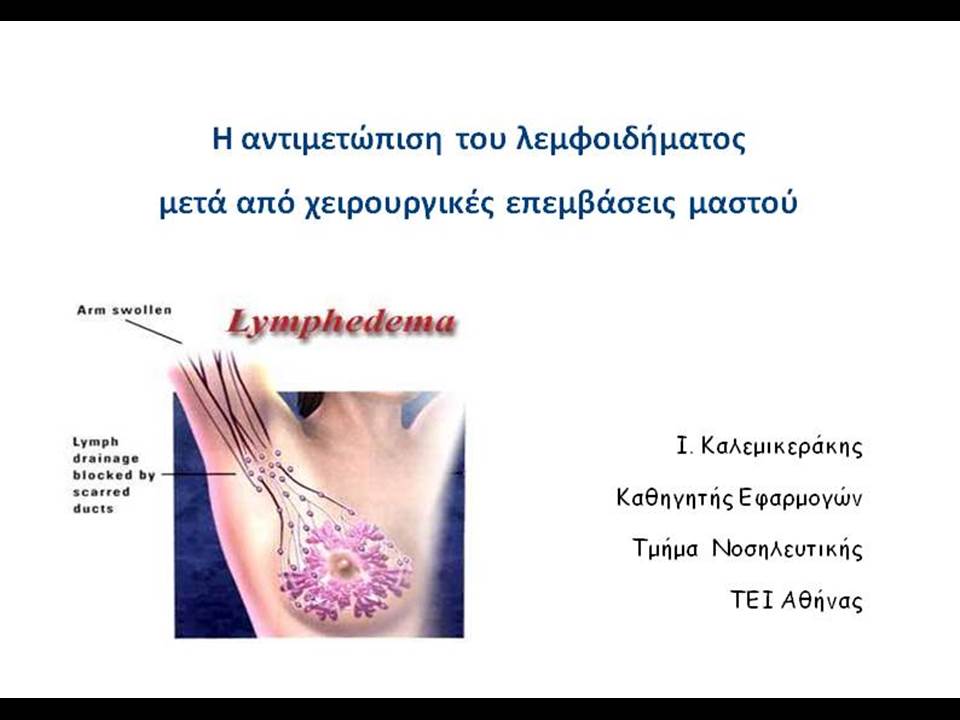 Η αντιμετώπιση του λεμφοιδήματος
μετά από χειρουργικές επεμβάσεις μαστού

Arm swollen

Lymphedema

Lymph drainage blocked by scarred ducts

Ι. Καλεμικεράκης

Καθηγητής Εφαρμογών

Τμήμα Νοσηλευτικής

ΤΕΙ Αθήνας